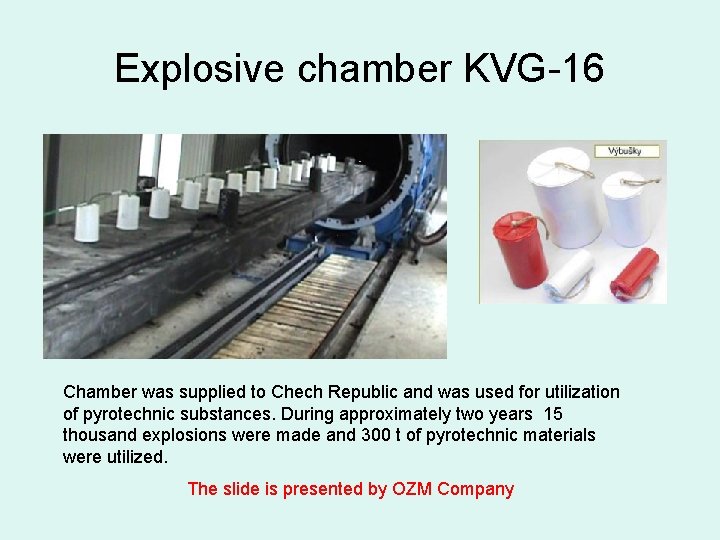 Explosive chamber KVG-16

Výbušky

Chamber was supplied to Chech Republic and was used for utilization of pyrotechnic substances. During approximately two years 15 thousand explosions were made and 300 t of pyrotechnic materials were utilized.

The slide is presented by OZM Company